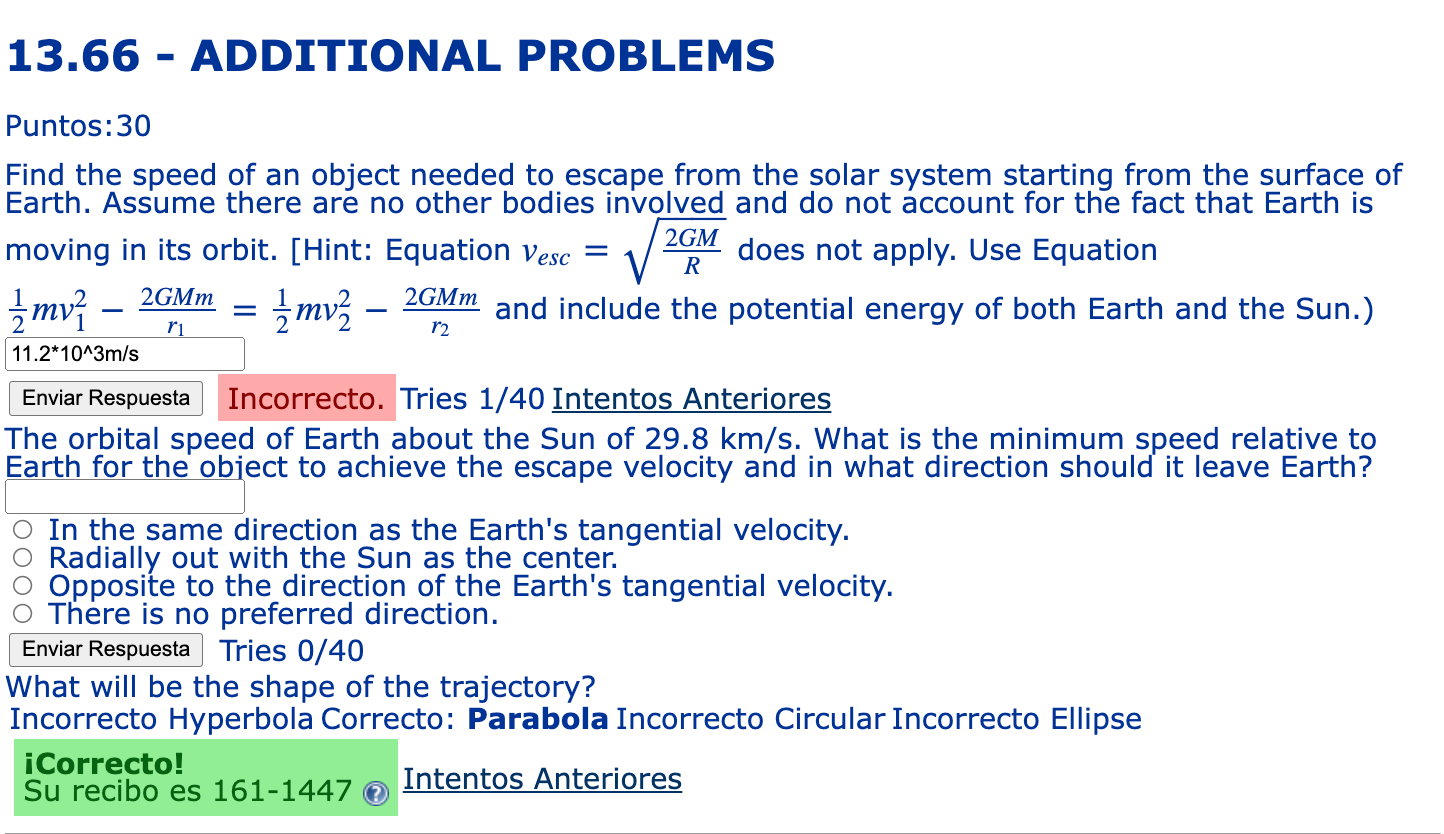 13.66 - ADDITIONAL PROBLEMS

Puntos:30

Find the speed of an object needed to escape from the solar system starting from the surface of Earth. Assume there are no other bodies involved and do not account for the fact that Earth is moving in its orbit. [Hint: Equation $v_{esc} = \sqrt{\frac{2GM}{R}}$ does not apply. Use Equation $\frac{1}{2}mv_1^2 - \frac{2GMm}{r_1} = \frac{1}{2}mv_2^2 - \frac{2GMm}{r_2}$ and include the potential energy of both Earth and the Sun.)

11.2*10^3m/s

Enviar Respuesta Incorrecto. Tries 1/40 Intentos Anteriores

The orbital speed of Earth about the Sun of 29.8 km/s. What is the minimum speed relative to Earth for the object to achieve the escape velocity and in what direction should it leave Earth?

In the same direction as the Earth's tangential velocity.
Radially out with the Sun as the center.
Opposite to the direction of the Earth's tangential velocity.
There is no preferred direction.

Enviar Respuesta Tries 0/40

What will be the shape of the trajectory?
Incorrecto Hyperbola Correcto: Parabola Incorrecto Circular Incorrecto Ellipse

¡Correcto!
Su recibo es 161-1447 Intentos Anteriores